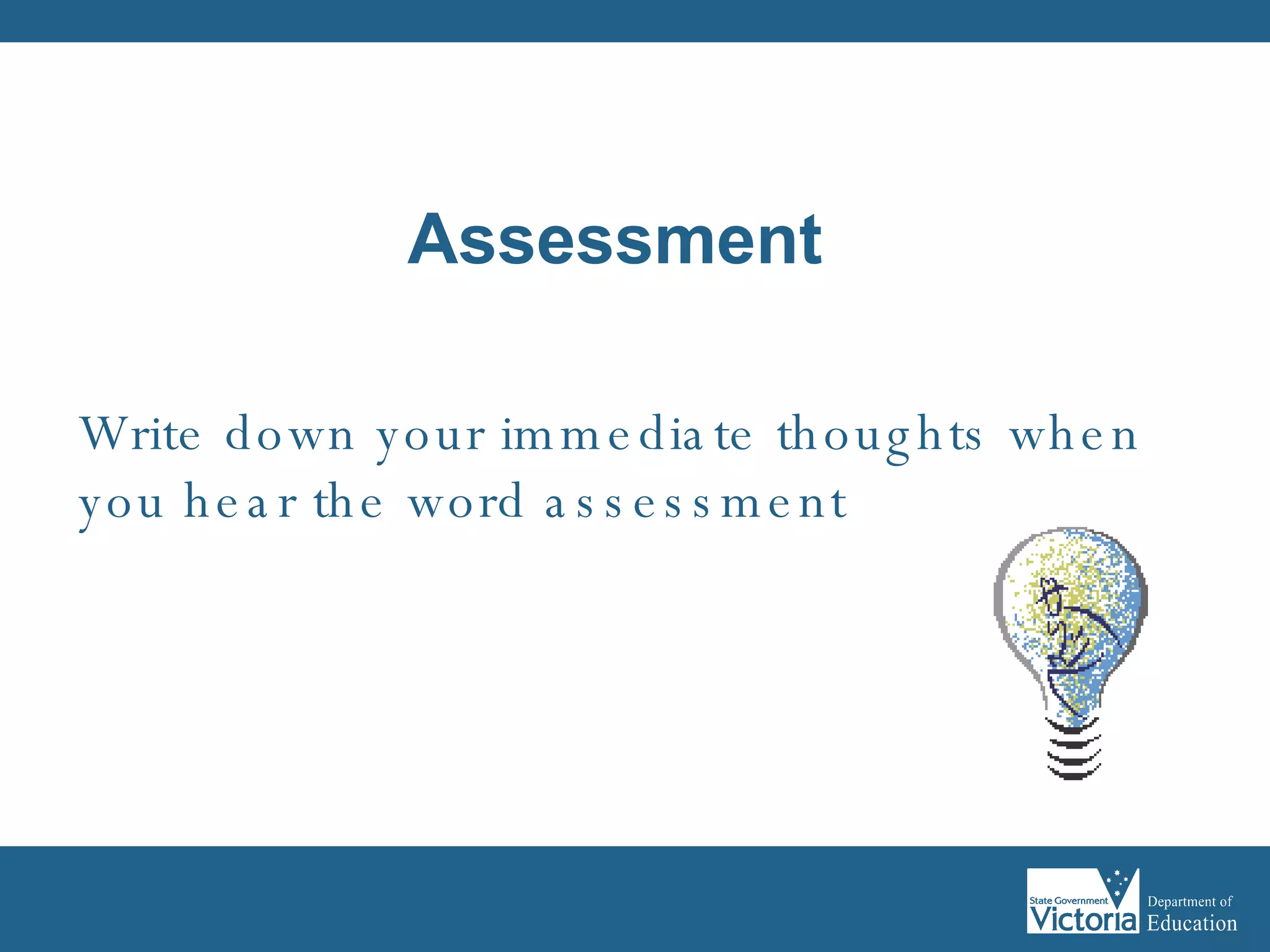 Assessment

Write down your immediate thoughts when you hear the word assessment

State Government Victoria Department of Education